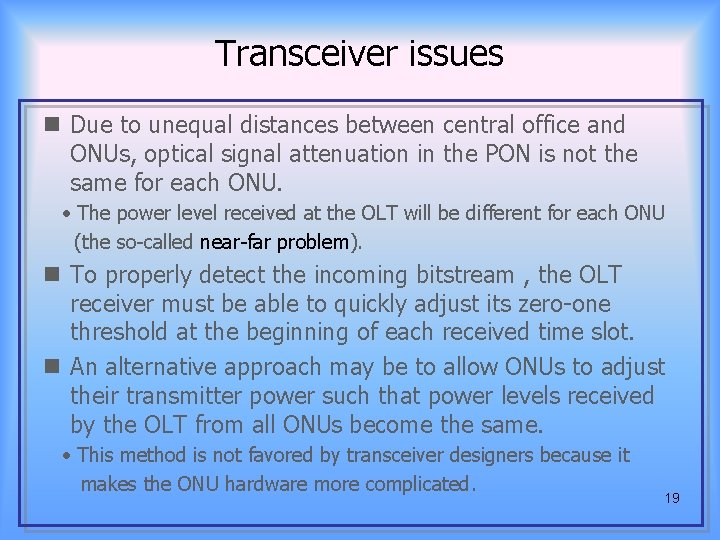 Transceiver issues

■ Due to unequal distances between central office and ONUs, optical signal attenuation in the PON is not the same for each ONU.

• The power level received at the OLT will be different for each ONU (the so-called near-far problem).

■ To properly detect the incoming bitstream , the OLT receiver must be able to quickly adjust its zero-one threshold at the beginning of each received time slot.

■ An alternative approach may be to allow ONUs to adjust their transmitter power such that power levels received by the OLT from all ONUs become the same.

• This method is not favored by transceiver designers because it makes the ONU hardware more complicated.

19